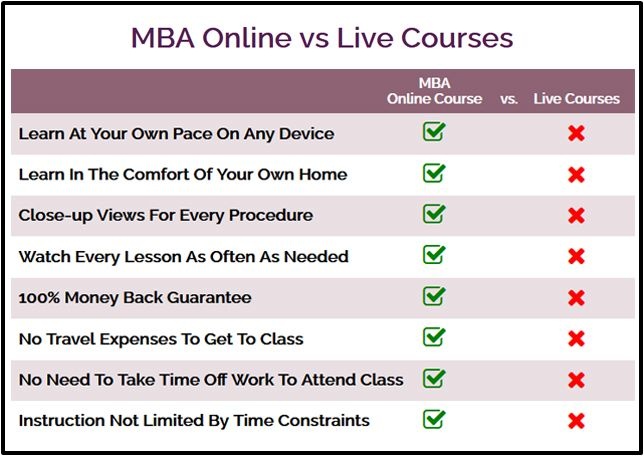 MBA Online vs Live Courses

| | MBA Online Course | vs. | Live Courses |
|---|---|---|---|
| Learn At Your Own Pace On Any Device | ✓ | | ✗ |
| Learn In The Comfort Of Your Own Home | ✓ | | ✗ |
| Close-up Views For Every Procedure | ✓ | | ✗ |
| Watch Every Lesson As Often As Needed | ✓ | | ✗ |
| 100% Money Back Guarantee | ✓ | | ✗ |
| No Travel Expenses To Get To Class | ✓ | | ✗ |
| No Need To Take Time Off Work To Attend Class | ✓ | | ✗ |
| Instruction Not Limited By Time Constraints | ✓ | | ✗ |